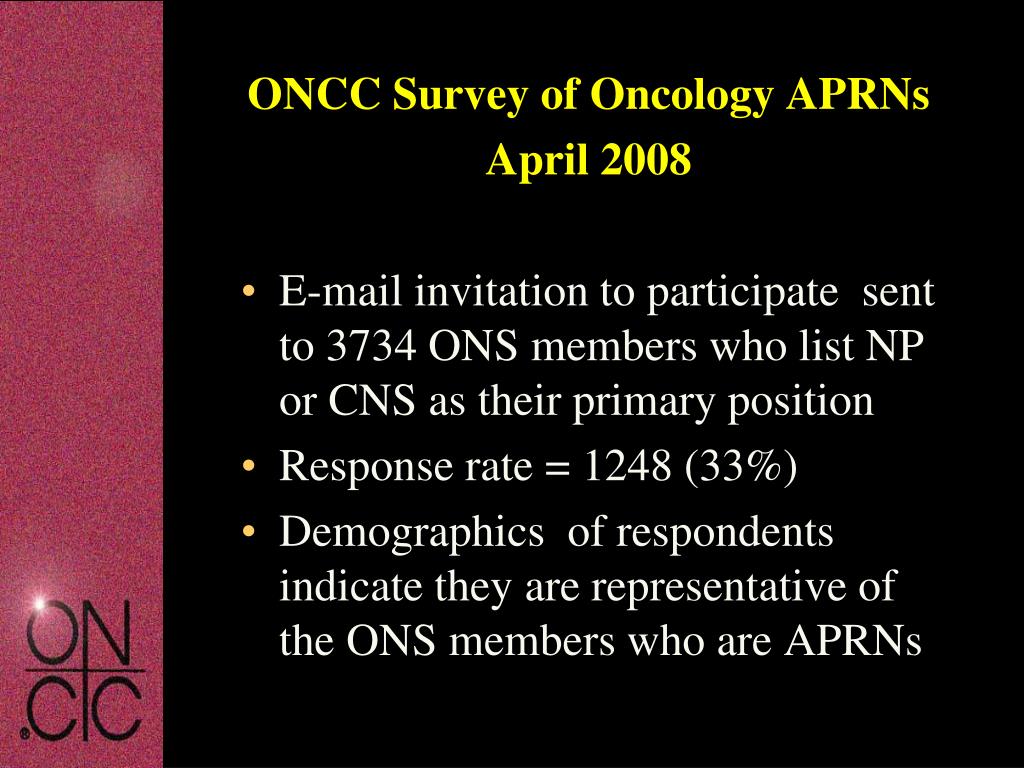 ONCC Survey of Oncology APRNs
April 2008

• E-mail invitation to participate sent to 3734 ONS members who list NP or CNS as their primary position
• Response rate = 1248 (33%)
• Demographics of respondents indicate they are representative of the ONS members who are APRNs

ON
CC
®